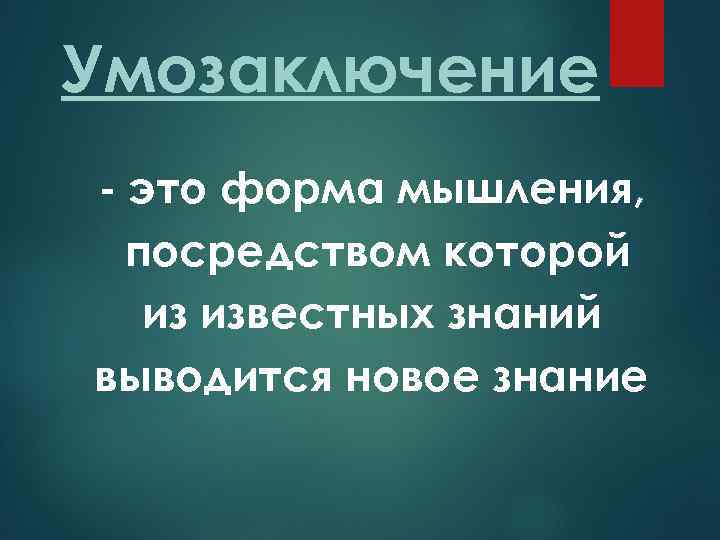 Умозаключение

- это форма мышления, посредством которой из известных знаний выводится новое знание